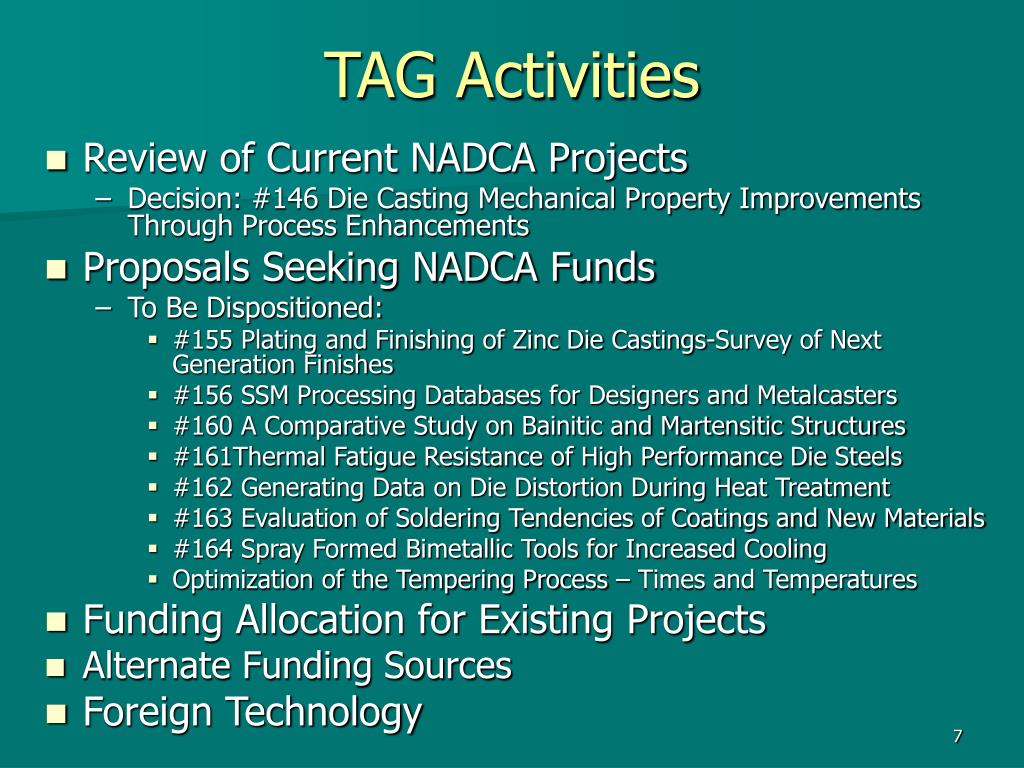 TAG Activities

- Review of Current NADCA Projects
  – Decision: #146 Die Casting Mechanical Property Improvements Through Process Enhancements
- Proposals Seeking NADCA Funds
  – To Be Dispositioned:
    - #155 Plating and Finishing of Zinc Die Castings-Survey of Next Generation Finishes
    - #156 SSM Processing Databases for Designers and Metalcasters
    - #160 A Comparative Study on Bainitic and Martensitic Structures
    - #161Thermal Fatigue Resistance of High Performance Die Steels
    - #162 Generating Data on Die Distortion During Heat Treatment
    - #163 Evaluation of Soldering Tendencies of Coatings and New Materials
    - #164 Spray Formed Bimetallic Tools for Increased Cooling
    - Optimization of the Tempering Process – Times and Temperatures
- Funding Allocation for Existing Projects
- Alternate Funding Sources
- Foreign Technology

7